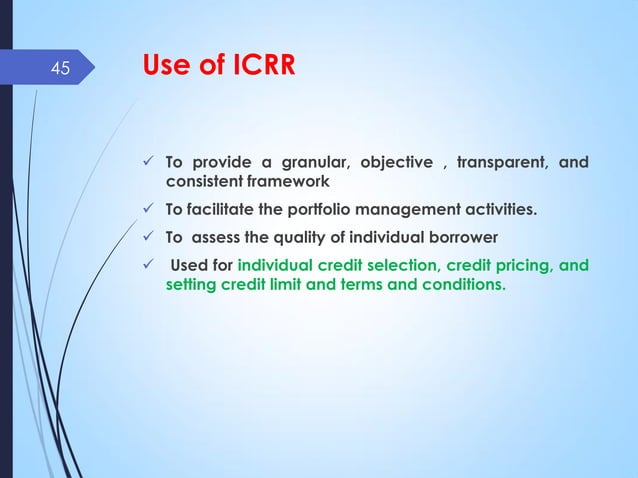 45

Use of ICRR

✓ To provide a granular, objective , transparent, and consistent framework

✓ To facilitate the portfolio management activities.

✓ To assess the quality of individual borrower

✓ Used for individual credit selection, credit pricing, and setting credit limit and terms and conditions.